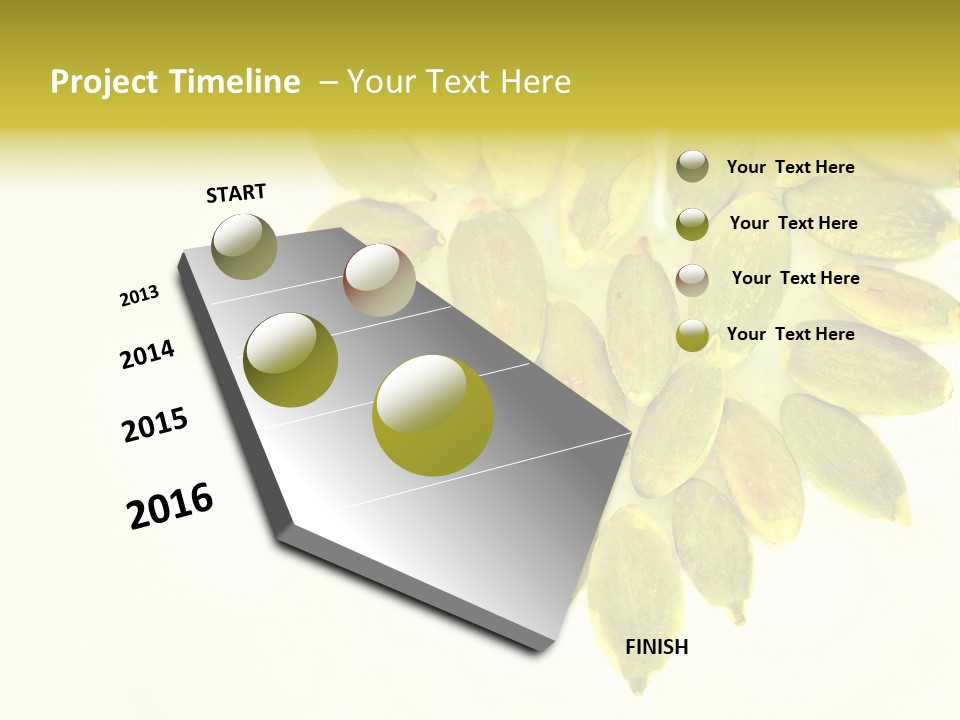 Project Timeline – Your Text Here

START

2013

2014

2015

2016

FINISH

Your Text Here

Your Text Here

Your Text Here

Your Text Here